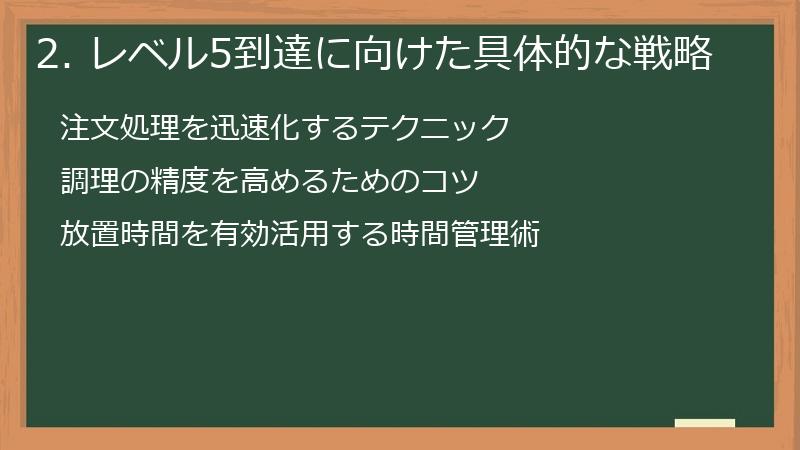 2. レベル5到達に向けた具体的な戦略

注文処理を迅速化するテクニック

調理の精度を高めるためのコツ

放置時間を有効活用する時間管理術